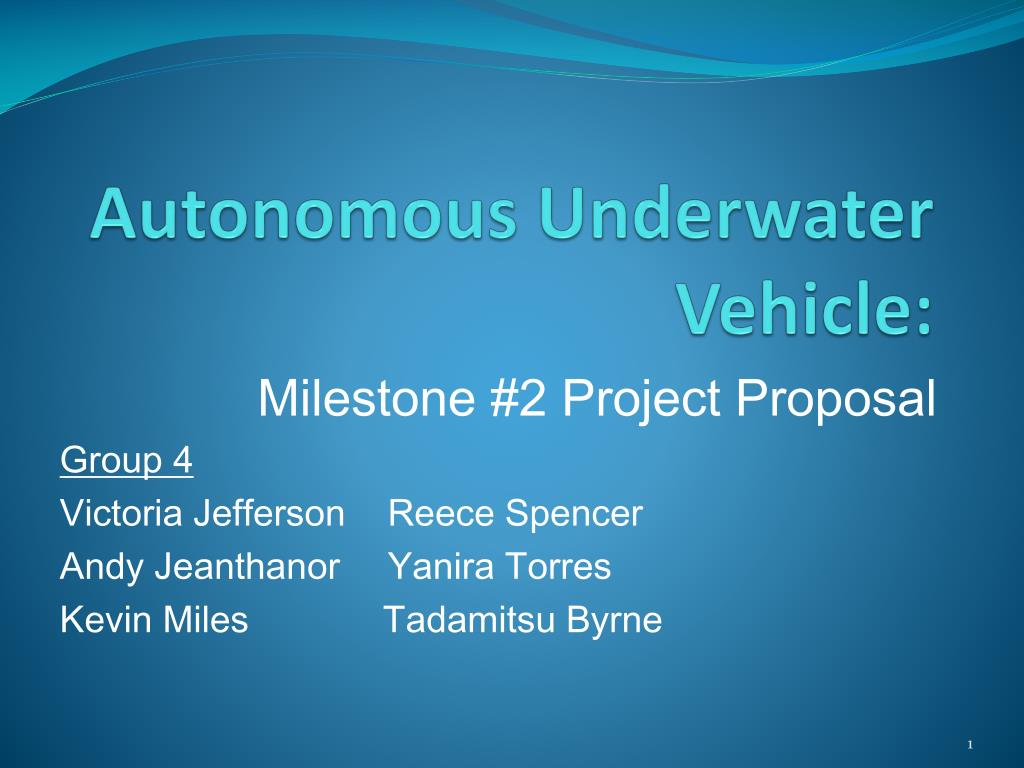 Autonomous Underwater Vehicle:

Milestone #2 Project Proposal

Group 4

Victoria Jefferson Reece Spencer
Andy Jeanthanor Yanira Torres
Kevin Miles Tadamitsu Byrne

1